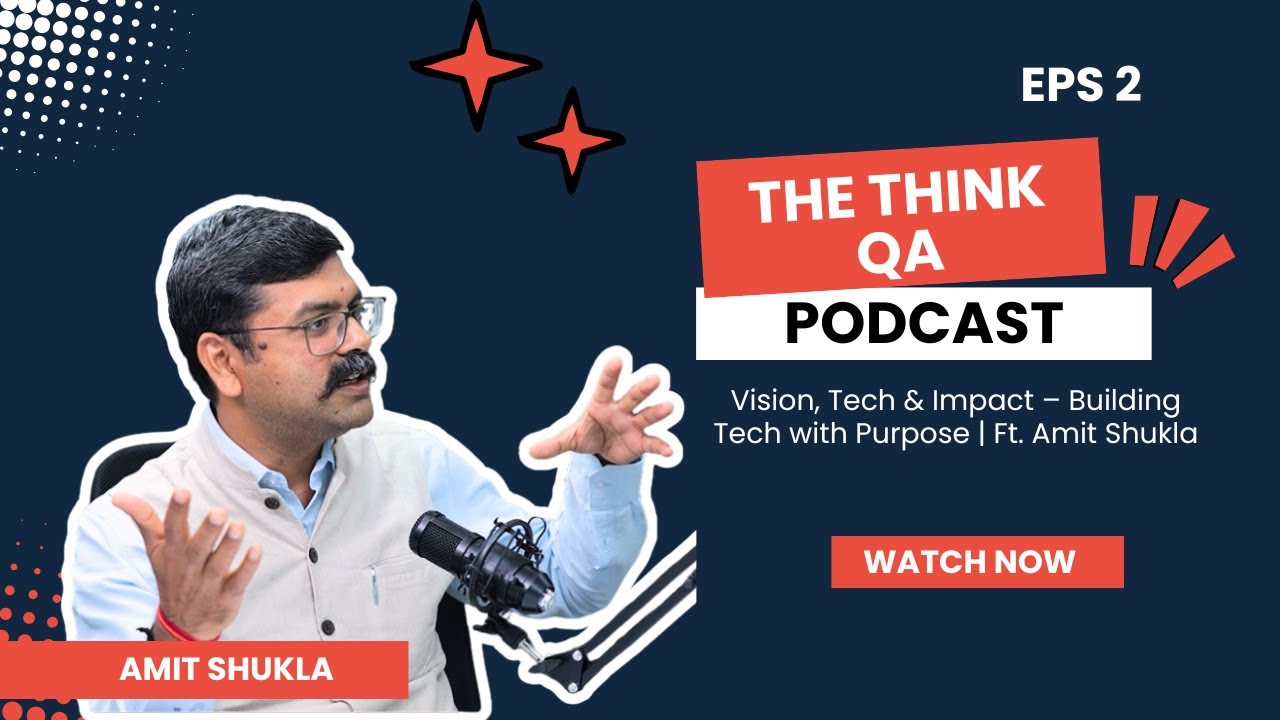 EPS 2

THE THINK QA

PODCAST

Vision, Tech & Impact – Building Tech with Purpose | Ft. Amit Shukla

WATCH NOW

AMIT SHUKLA